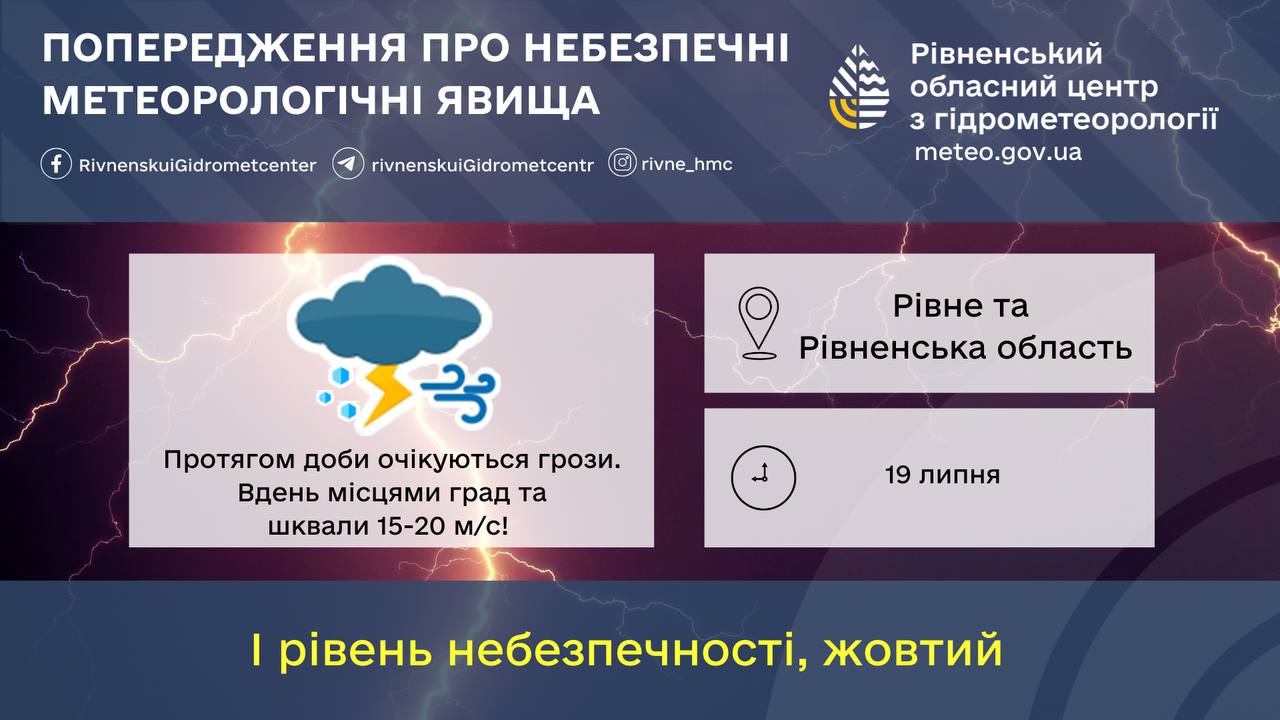 ПОПЕРЕДЖЕННЯ ПРО НЕБЕЗПЕЧНІ МЕТЕОРОЛОГІЧНІ ЯВИЩА

RivnenskuiGidrometcenter rivnenskuiGidrometcentr rivne_hmc

Рівненський обласний центр з гідрометеорології
meteo.gov.ua

Протягом доби очікуються грози. Вдень місцями град та шквали 15-20 м/с!

Рівне та Рівненська область

19 липня

І рівень небезпечності, жовтий